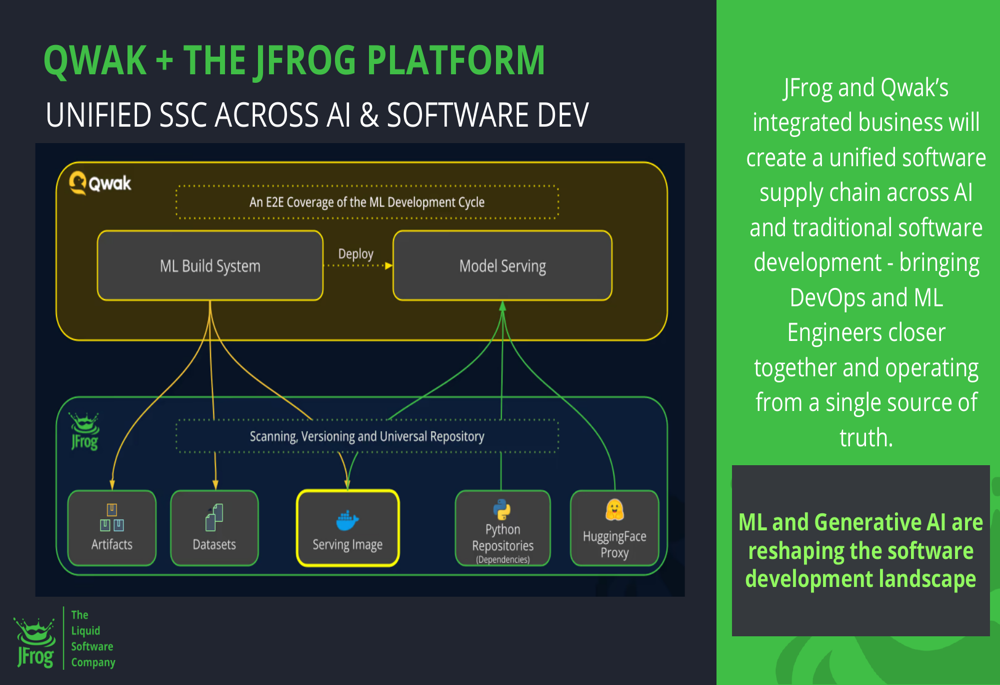 QWAK + THE JFROG PLATFORM

UNIFIED SSC ACROSS AI & SOFTWARE DEV

Qwak

An E2E Coverage of the ML Development Cycle

ML Build System

Deploy

Model Serving

JFrog

Scanning, Versioning and Universal Repository

Artifacts

Datasets

Serving Image

Python Repositories (Dependencies)

HuggingFace Proxy

JFrog The Liquid Software Company

JFrog and Qwak's integrated business will create a unified software supply chain across AI and traditional software development - bringing DevOps and ML Engineers closer together and operating from a single source of truth.

ML and Generative AI are reshaping the software development landscape